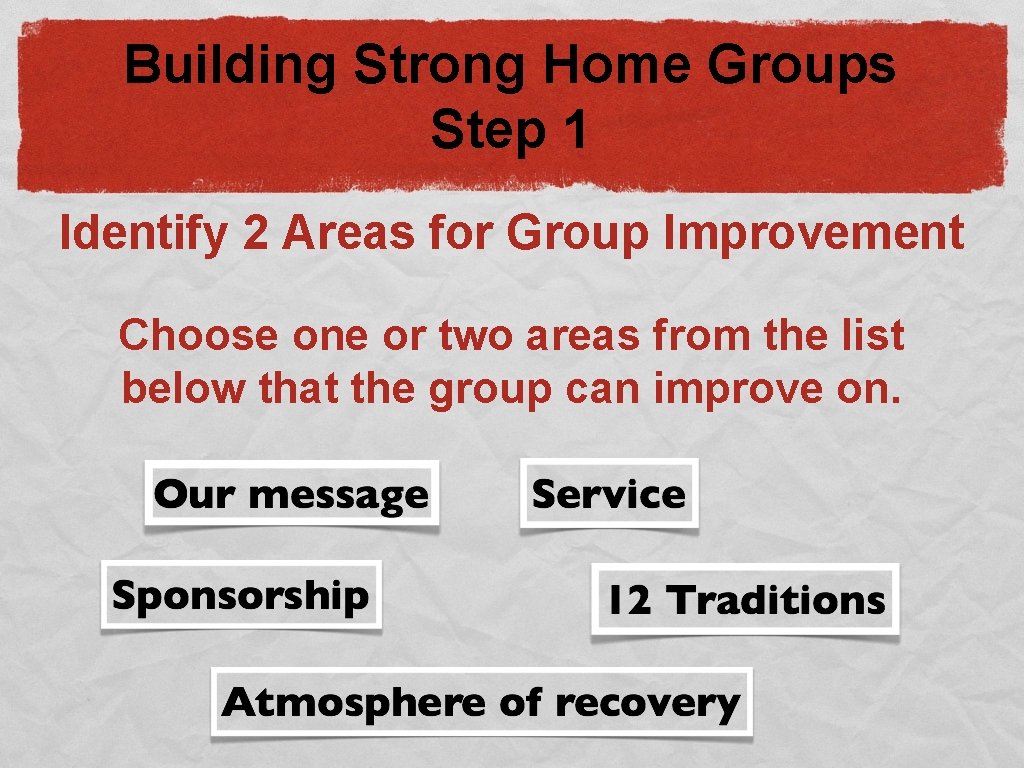 Building Strong Home Groups
Step 1

Identify 2 Areas for Group Improvement

Choose one or two areas from the list below that the group can improve on.

Our message

Service

Sponsorship

12 Traditions

Atmosphere of recovery